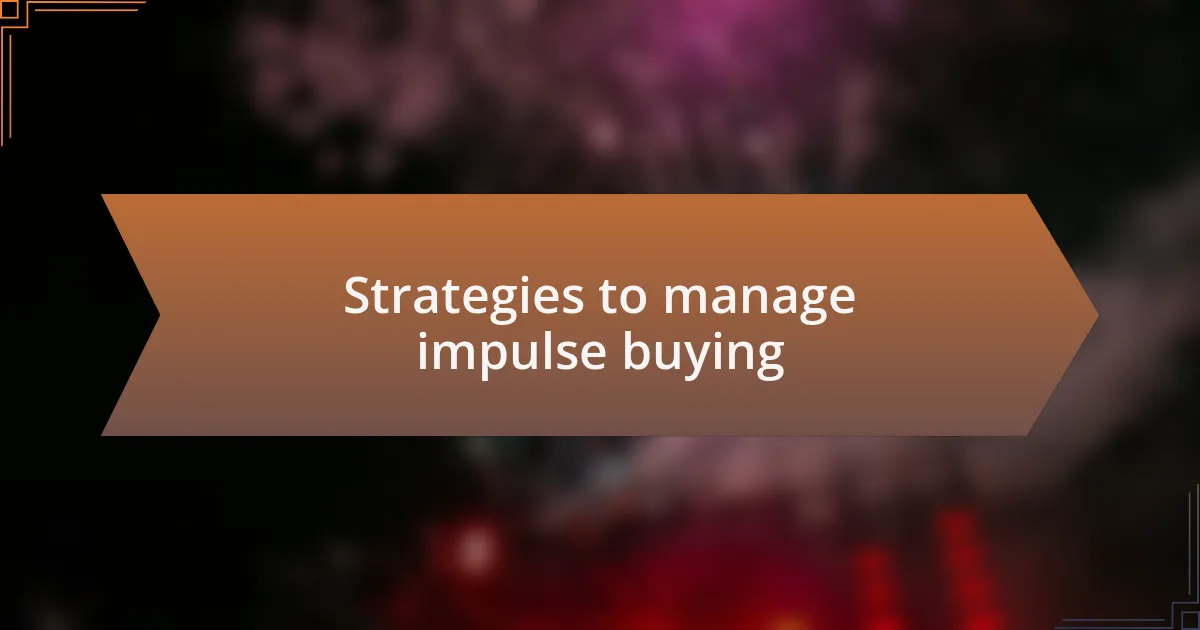 Strategies to manage impulse buying